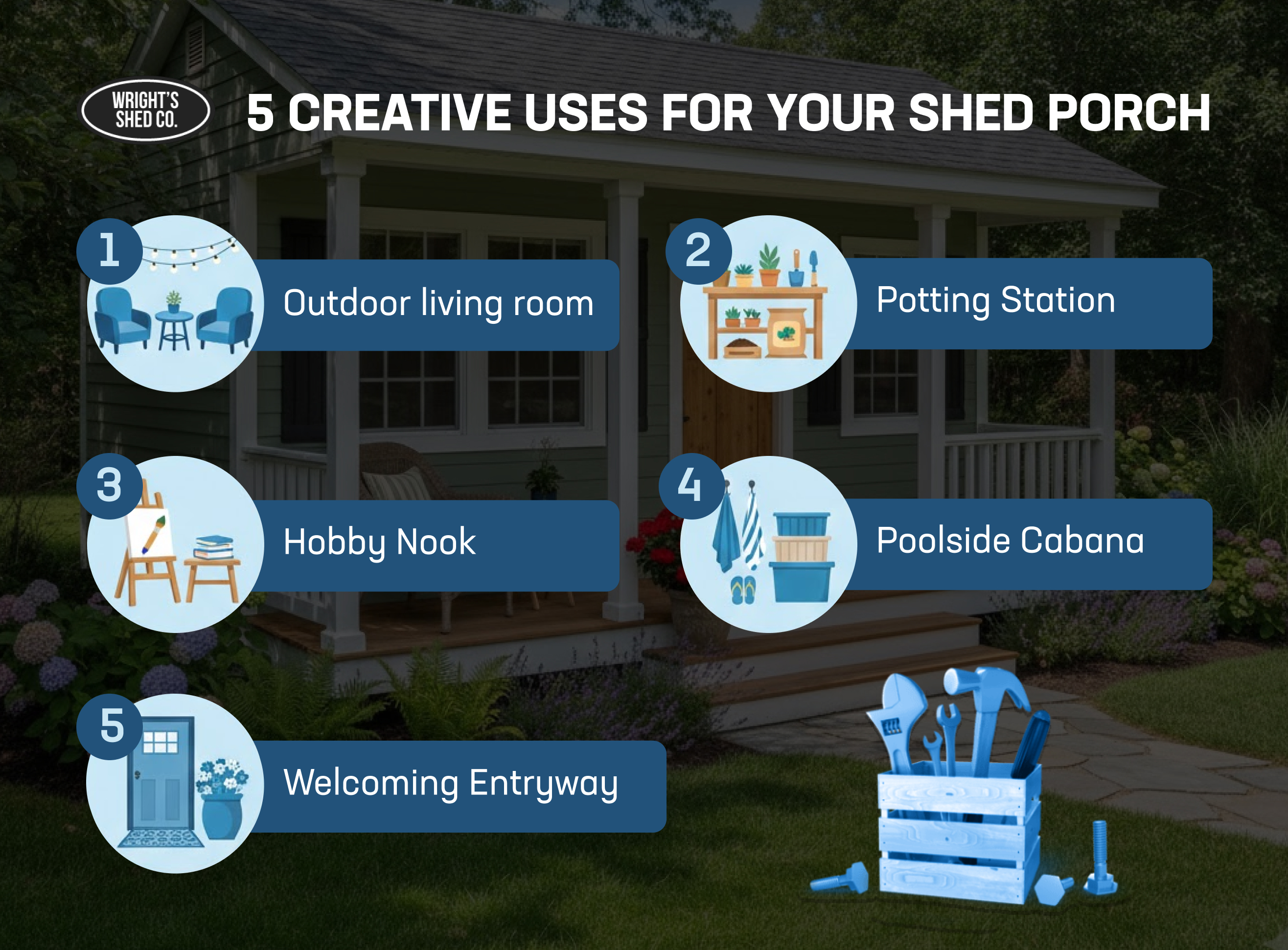 WRIGHT'S SHED CO.

5 CREATIVE USES FOR YOUR SHED PORCH

1 Outdoor living room

2 Potting Station

3 Hobby Nook

4 Poolside Cabana

5 Welcoming Entryway